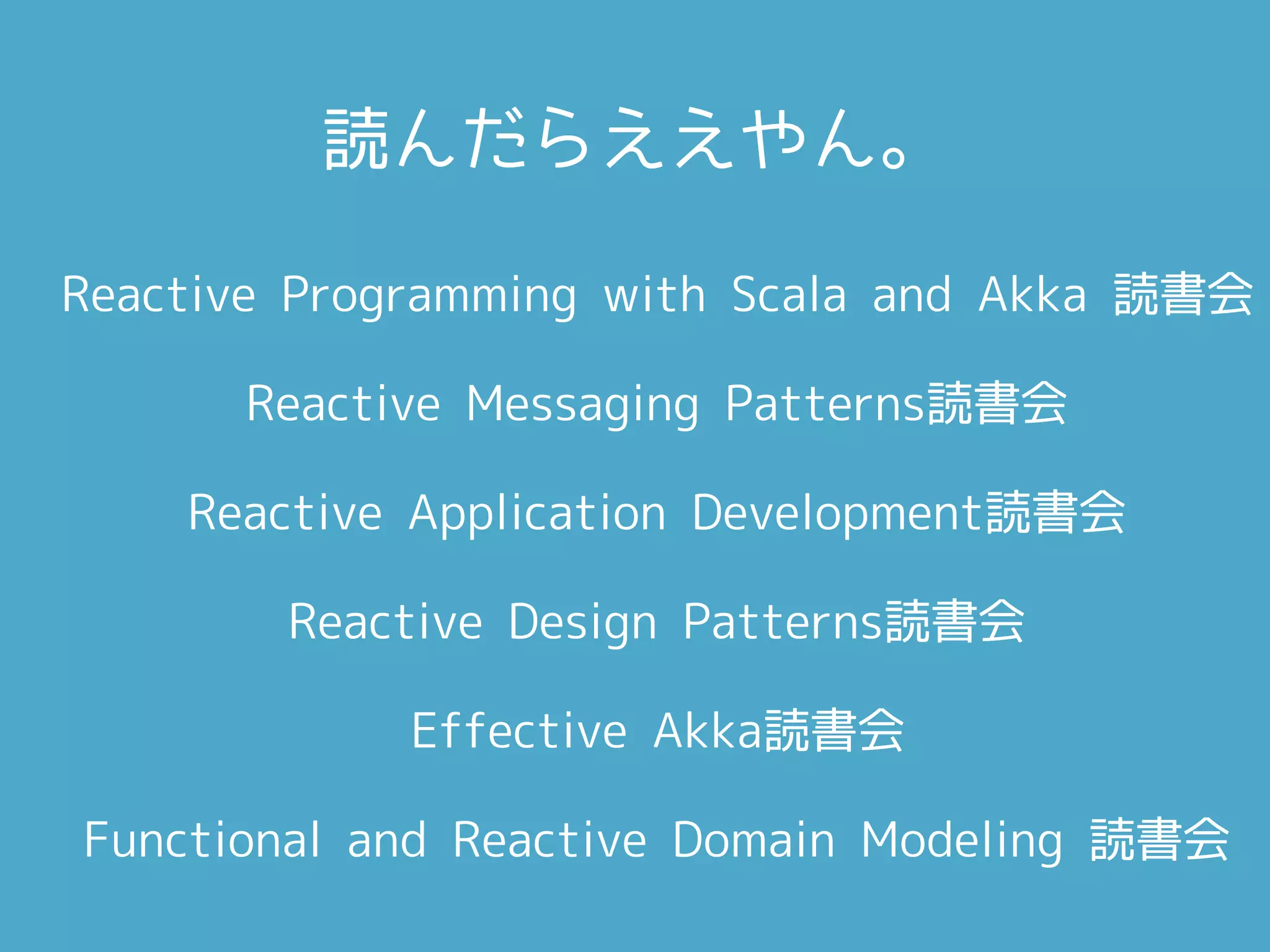 読んだらええやん。

Reactive Programming with Scala and Akka 読書会

Reactive Messaging Patterns読書会

Reactive Application Development読書会

Reactive Design Patterns読書会

Effective Akka読書会

Functional and Reactive Domain Modeling 読書会